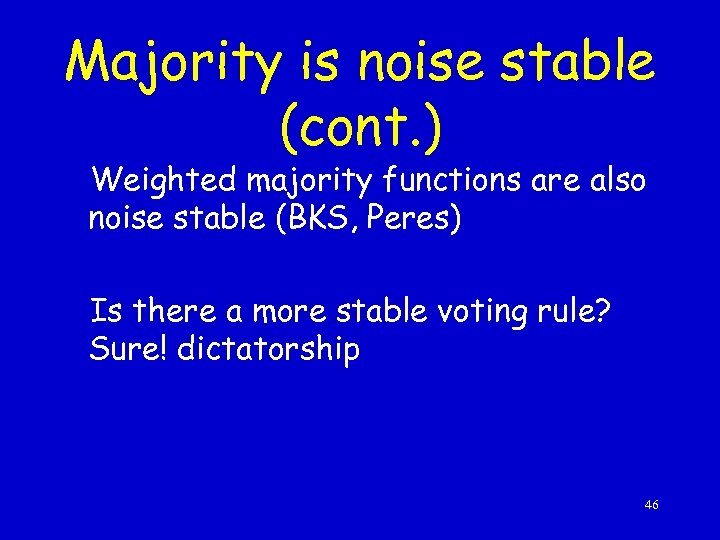 Majority is noise stable (cont.)

Weighted majority functions are also noise stable (BKS, Peres)

Is there a more stable voting rule? Sure! dictatorship

46